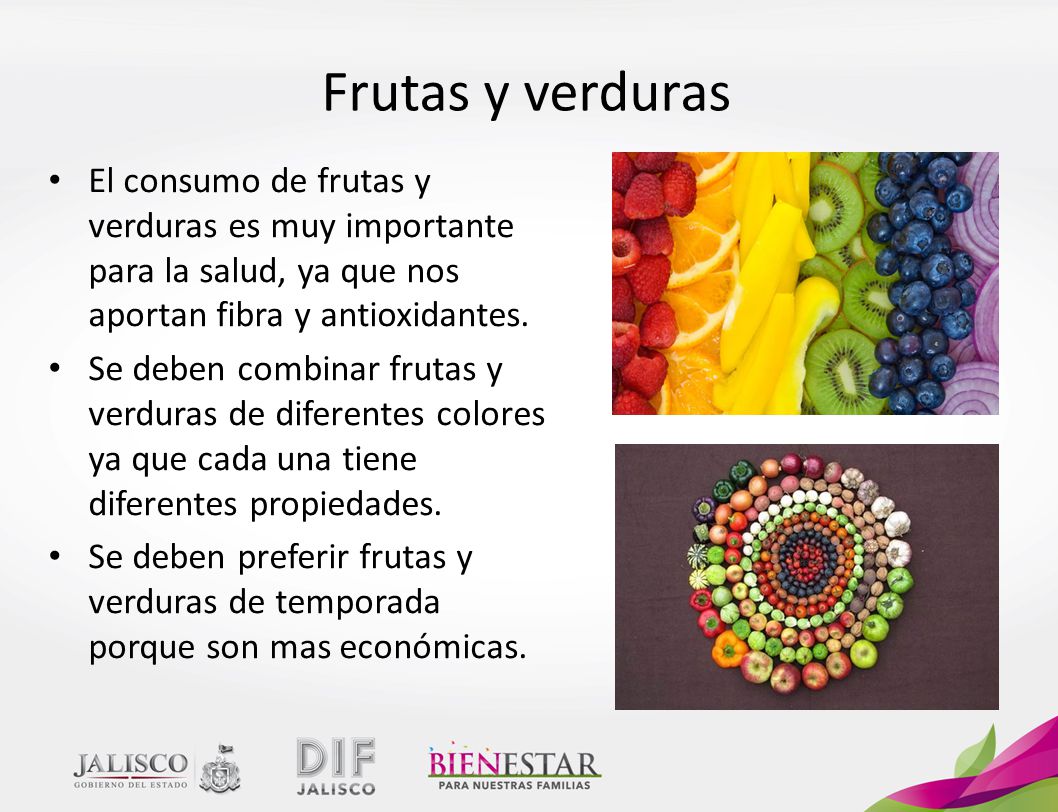 Frutas y verduras

• El consumo de frutas y verduras es muy importante para la salud, ya que nos aportan fibra y antioxidantes.

• Se deben combinar frutas y verduras de diferentes colores ya que cada una tiene diferentes propiedades.

• Se deben preferir frutas y verduras de temporada porque son mas económicas.

JALISCO
GOBIERNO DEL ESTADO

DIF
JALISCO

BIENESTAR
PARA NUESTRAS FAMILIAS